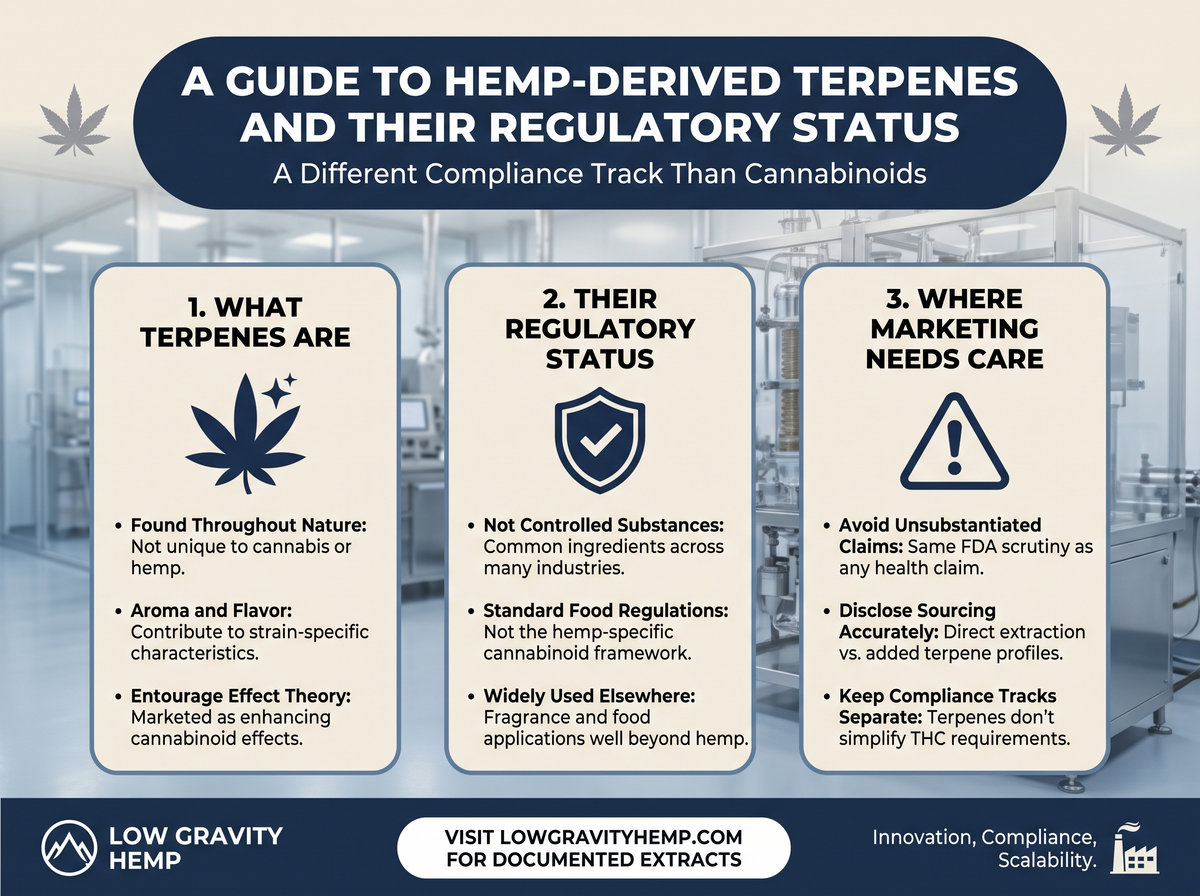 A GUIDE TO HEMP-DERIVED TERPENES AND THEIR REGULATORY STATUS

A Different Compliance Track Than Cannabinoids

1. WHAT TERPENES ARE

• Found Throughout Nature: Not unique to cannabis or hemp.

• Aroma and Flavor: Contribute to strain-specific characteristics.

• Entourage Effect Theory: Marketed as enhancing cannabinoid effects.

2. THEIR REGULATORY STATUS

• Not Controlled Substances: Common ingredients across many industries.

• Standard Food Regulations: Not the hemp-specific cannabinoid framework.

• Widely Used Elsewhere: Fragrance and food applications well beyond hemp.

3. WHERE MARKETING NEEDS CARE

• Avoid Unsubstantiated Claims: Same FDA scrutiny as any health claim.

• Disclose Sourcing Accurately: Direct extraction vs. added terpene profiles.

• Keep Compliance Tracks Separate: Terpenes don't simplify THC requirements.

LOW GRAVITY HEMP

VISIT LOWGRAVITYHEMP.COM FOR DOCUMENTED EXTRACTS

Innovation, Compliance, Scalability.